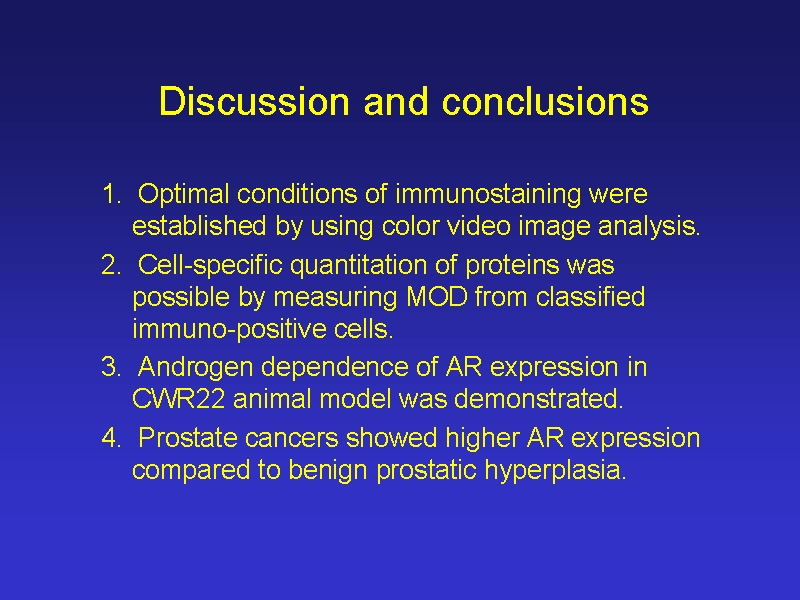 Discussion and conclusions

1. Optimal conditions of immunostaining were established by using color video image analysis.

2. Cell-specific quantitation of proteins was possible by measuring MOD from classified immuno-positive cells.

3. Androgen dependence of AR expression in CWR22 animal model was demonstrated.

4. Prostate cancers showed higher AR expression compared to benign prostatic hyperplasia.